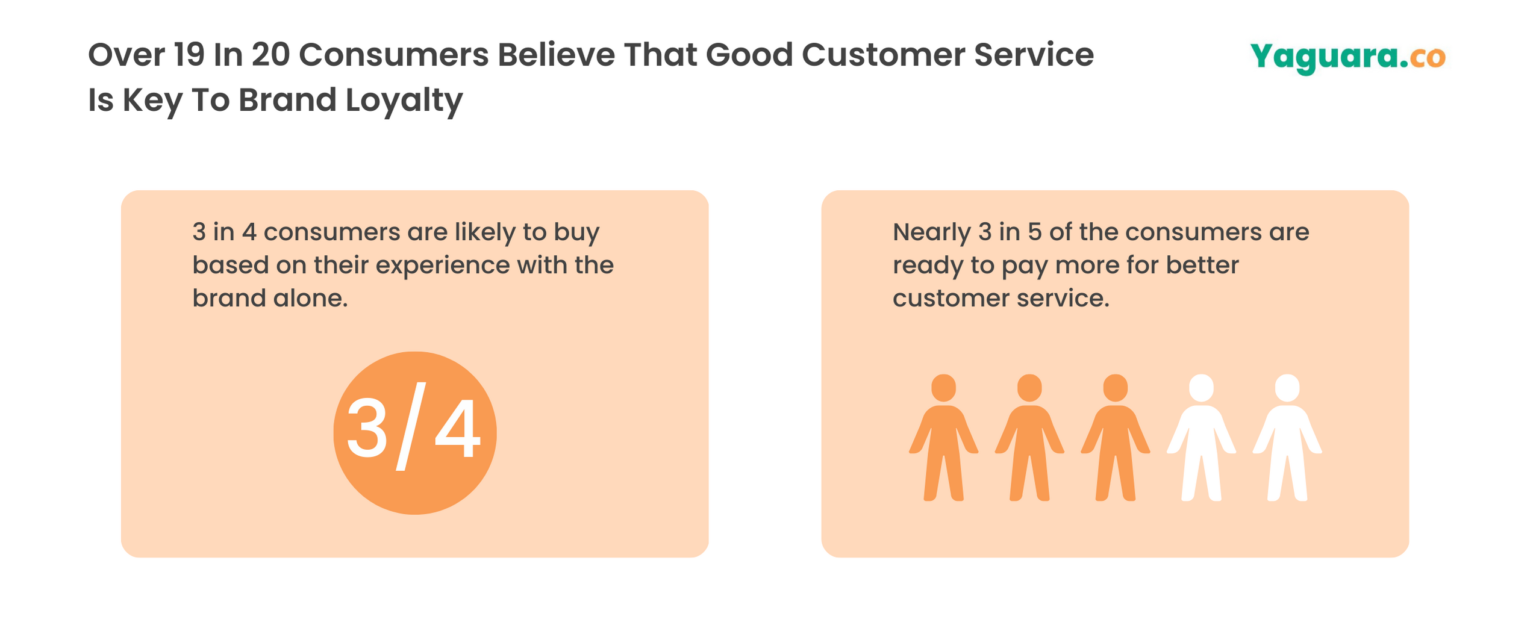 Over 19 In 20 Consumers Believe That Good Customer Service Is Key To Brand Loyalty

Yaguara.co

3 in 4 consumers are likely to buy based on their experience with the brand alone.

3/4

Nearly 3 in 5 of the consumers are ready to pay more for better customer service.